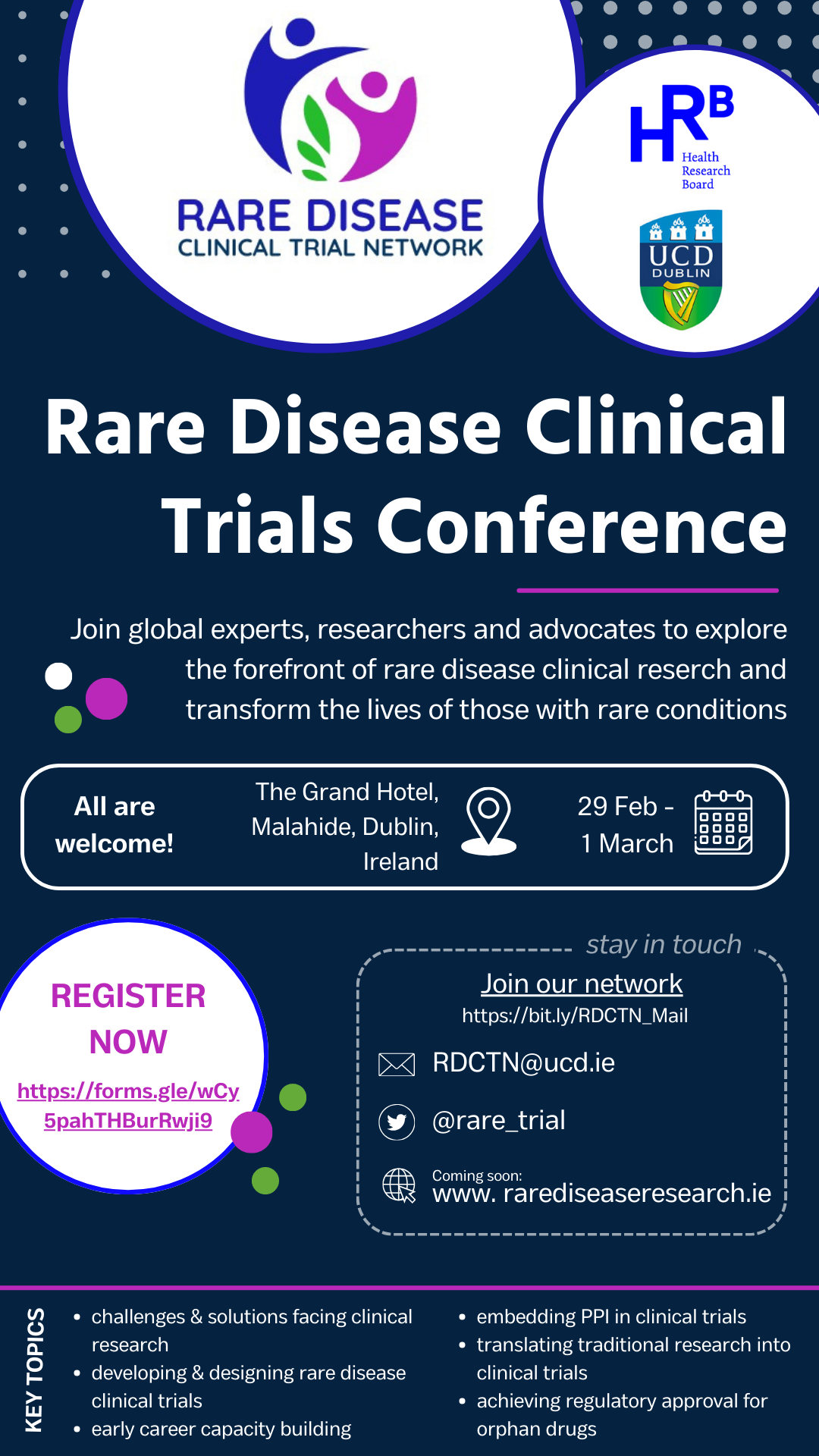 RARE DISEASE
CLINICAL TRIAL NETWORK

HRB
Health Research Board

UCD
DUBLIN

Rare Disease Clinical Trials Conference

Join global experts, researchers and advocates to explore the forefront of rare disease clinical reserch and transform the lives of those with rare conditions

All are welcome!

The Grand Hotel, Malahide, Dublin, Ireland

29 Feb - 1 March

REGISTER NOW
https://forms.gle/wCy5pahTHBurRwji9

stay in touch
Join our network
https://bit.ly/RDCTN_Mail
RDCTN@ucd.ie
@rare_trial
Coming soon:
www. rarediseaseresearch.ie

KEY TOPICS
• challenges & solutions facing clinical research
• developing & designing rare disease clinical trials
• early career capacity building
• embedding PPI in clinical trials
• translating traditional research into clinical trials
• achieving regulatory approval for orphan drugs